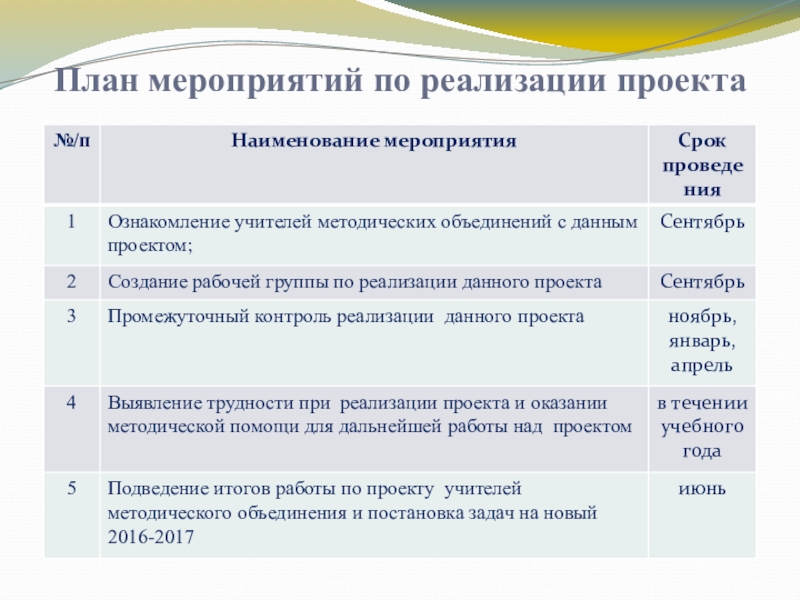 План мероприятий по реализации проекта

| №/п | Наименование мероприятия | Срок проведения |
|---|---|---|
| 1 | Ознакомление учителей методических объединений с данным проектом; | Сентябрь |
| 2 | Создание рабочей группы по реализации данного проекта | Сентябрь |
| 3 | Промежуточный контроль реализации данного проекта | ноябрь, январь, апрель |
| 4 | Выявление трудности при реализации проекта и оказании методической помощи для дальнейшей работы над проектом | в течении учебного года |
| 5 | Подведение итогов работы по проекту учителей методического объединения и постановка задач на новый 2016-2017 | июнь |